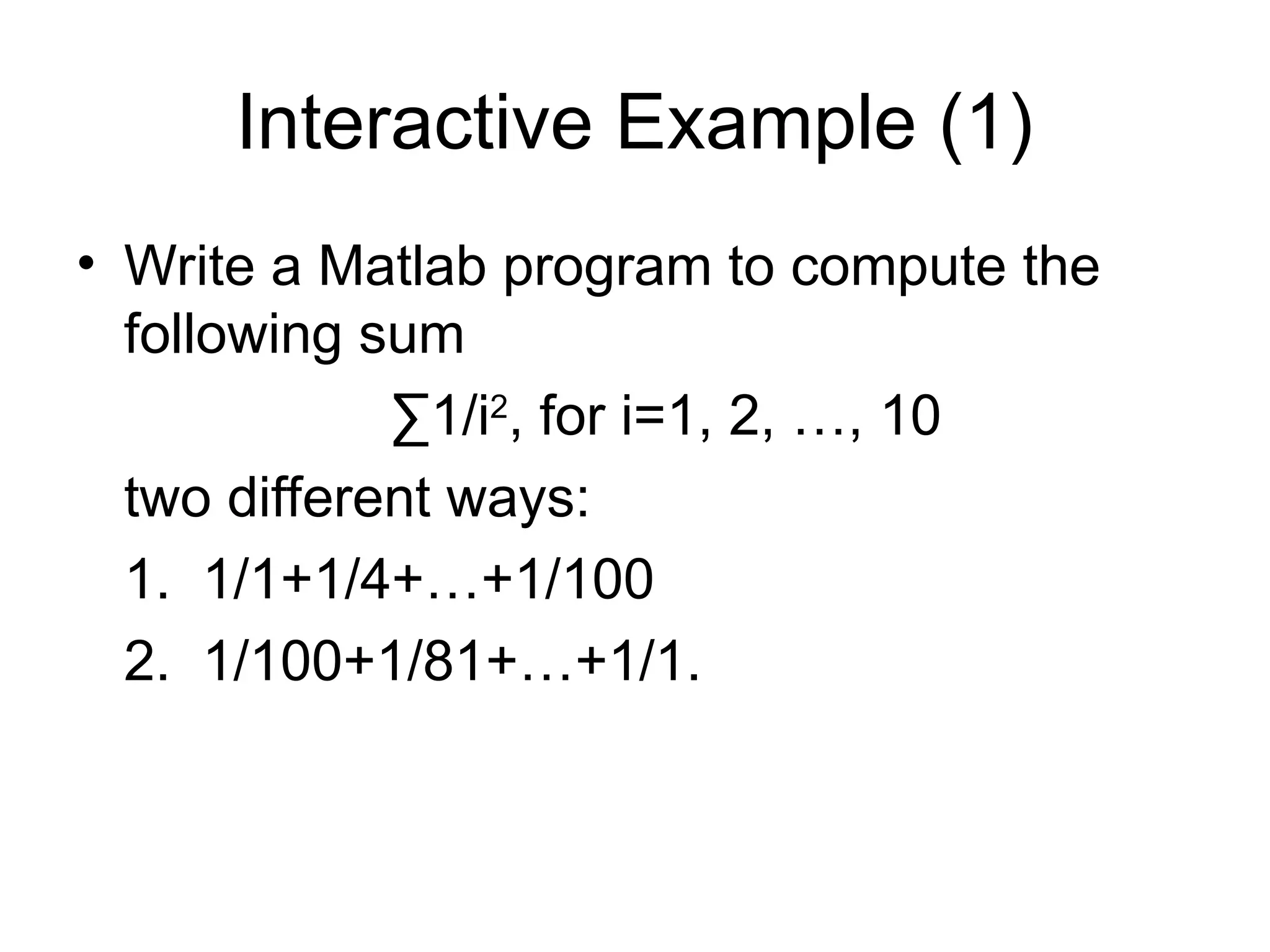 Interactive Example (1)

• Write a Matlab program to compute the following sum

$\sum 1/i^2$, for i=1, 2, …, 10

two different ways:

1. 1/1+1/4+…+1/100

2. 1/100+1/81+…+1/1.